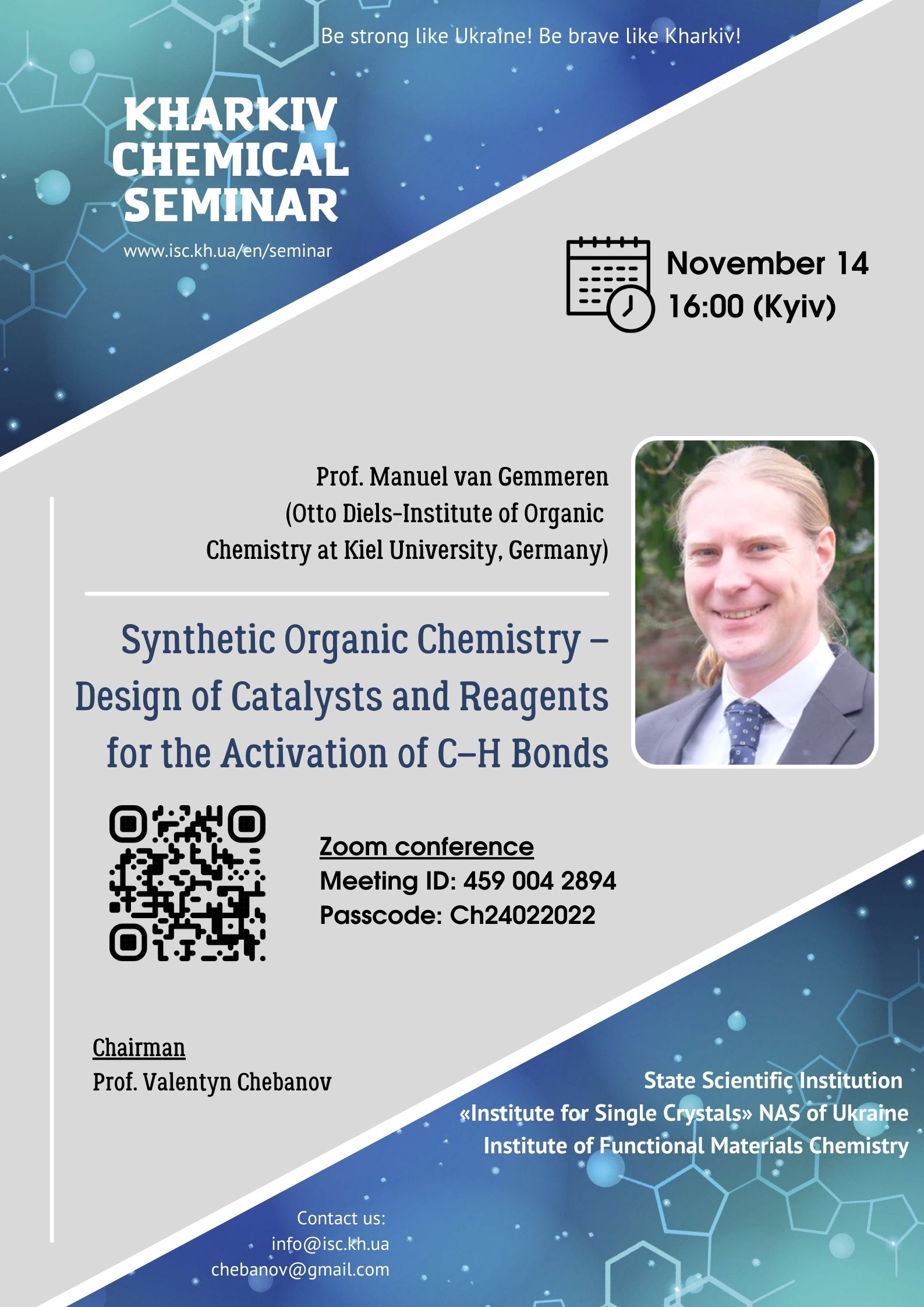 Be strong like Ukraine! Be brave like Kharkiv!

KHARKIV CHEMICAL SEMINAR

www.isc.kh.ua/en/seminar

November 14
16:00 (Kyiv)

Prof. Manuel van Gemmeren
(Otto Diels-Institute of Organic Chemistry at Kiel University, Germany)

Synthetic Organic Chemistry – Design of Catalysts and Reagents for the Activation of C–H Bonds

Zoom conference
Meeting ID: 459 004 2894
Passcode: Ch24022022

Chairman
Prof. Valentyn Chebanov

State Scientific Institution
«Institute for Single Crystals» NAS of Ukraine
Institute of Functional Materials Chemistry

Contact us:
info@isc.kh.ua
chebanov@gmail.com